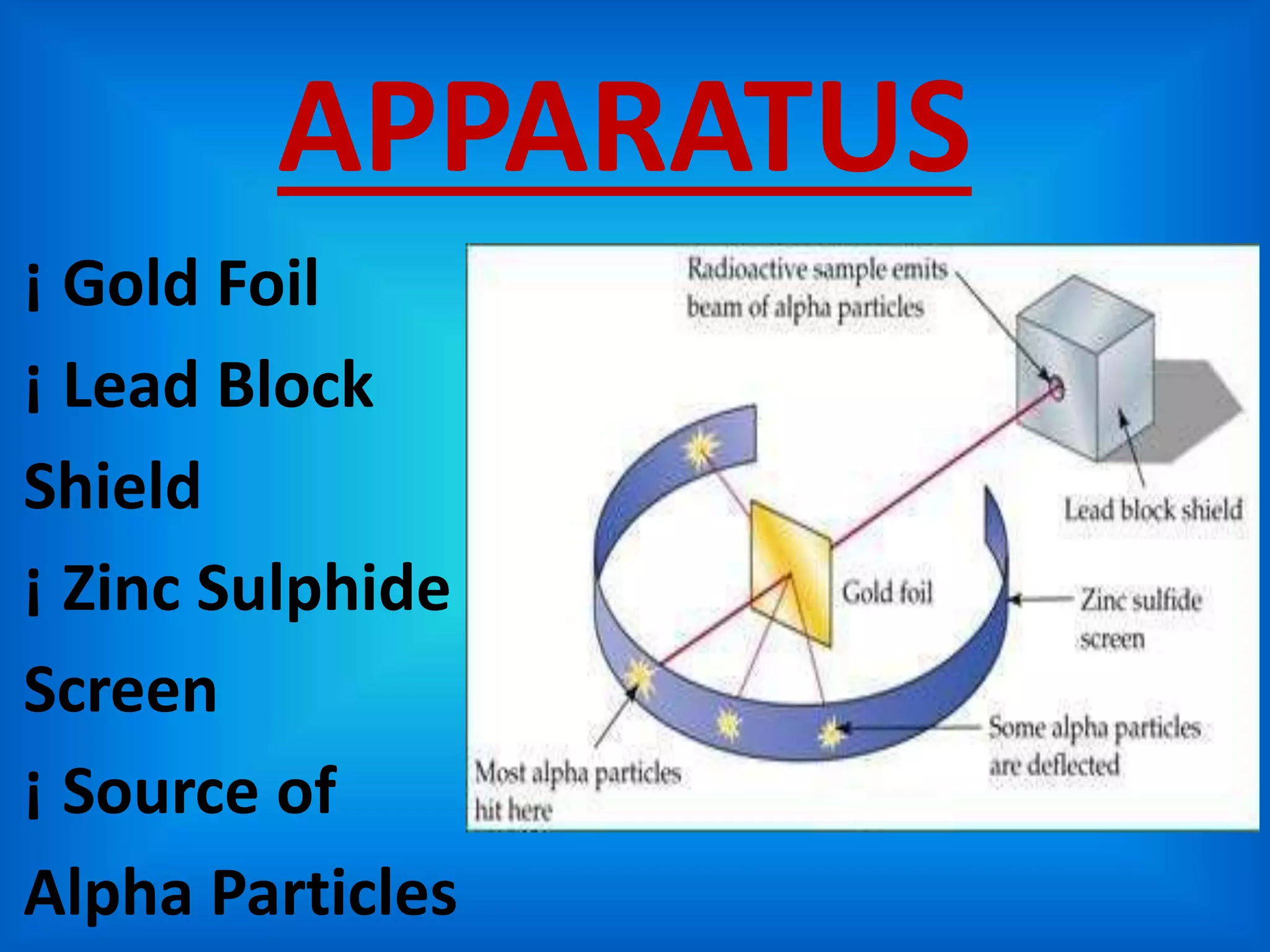 APPARATUS

¡ Gold Foil

¡ Lead Block Shield

¡ Zinc Sulphide Screen

¡ Source of Alpha Particles

Radioactive sample emits beam of alpha particles

Lead block shield

Gold foil

Zinc sulfide screen

Some alpha particles are deflected

Most alpha particles hit here